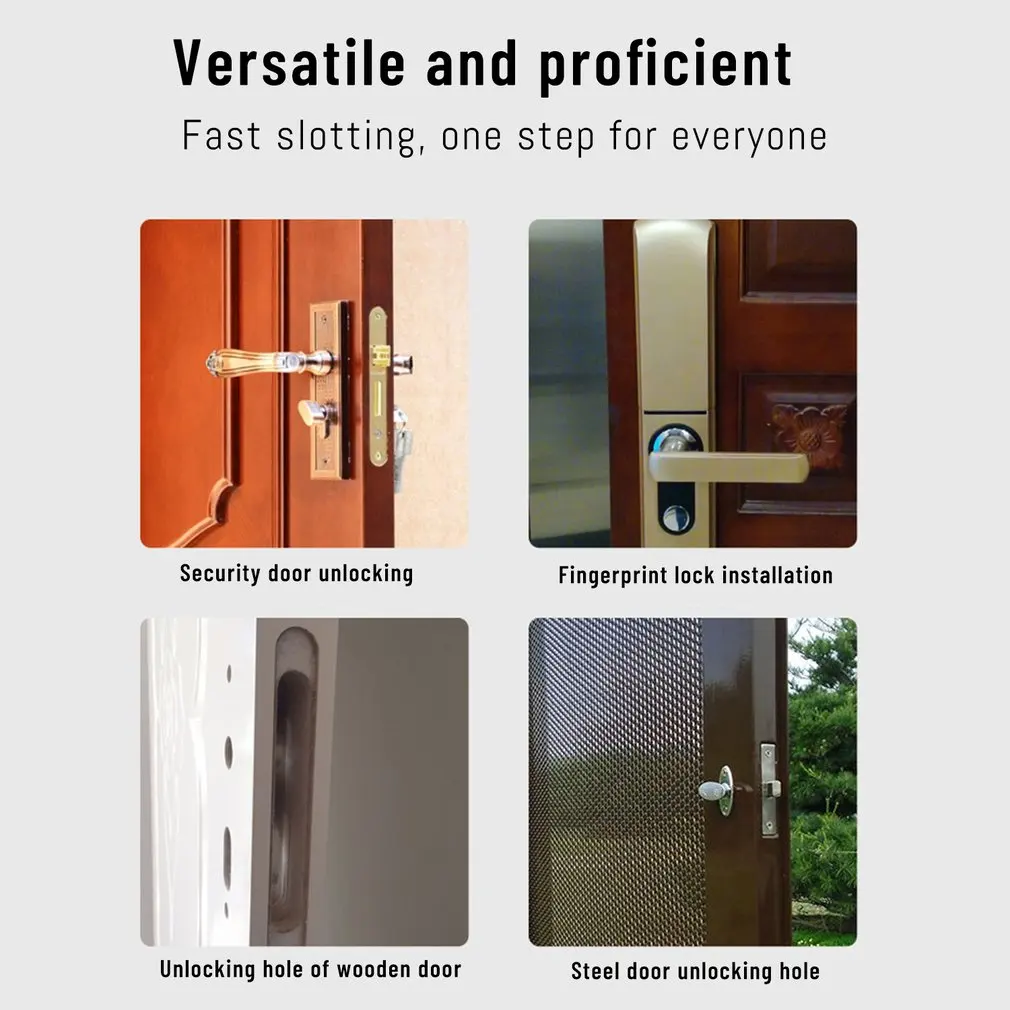 Versatile and proficient

Fast slotting, one step for everyone

Security door unlocking

Fingerprint lock installation

Unlocking hole of wooden door

Steel door unlocking hole